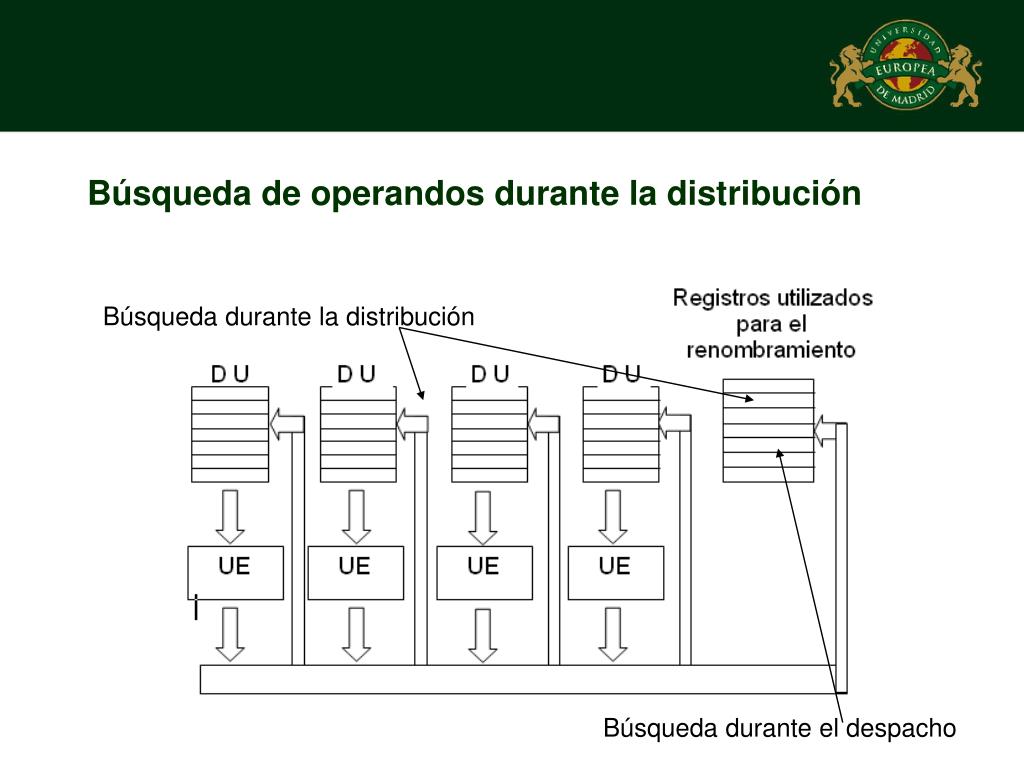 UNIVERSIDAD EUROPEA DE MADRID

Búsqueda de operandos durante la distribución

Búsqueda durante la distribución

Registros utilizados para el renombramiento

D U

D U

D U

D U

UE

UE

UE

UE

Búsqueda durante el despacho